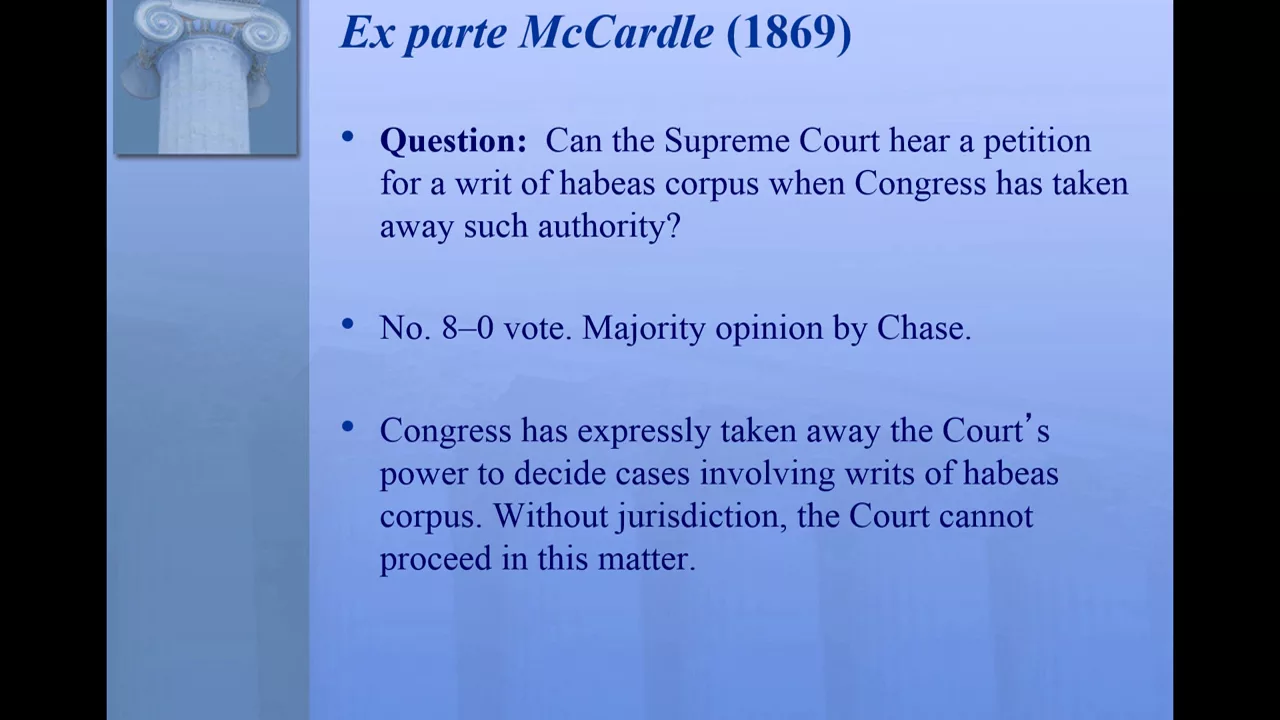 Ex parte McCardle (1869)

• Question: Can the Supreme Court hear a petition for a writ of habeas corpus when Congress has taken away such authority?

• No. 8–0 vote. Majority opinion by Chase.

• Congress has expressly taken away the Court's power to decide cases involving writs of habeas corpus. Without jurisdiction, the Court cannot proceed in this matter.